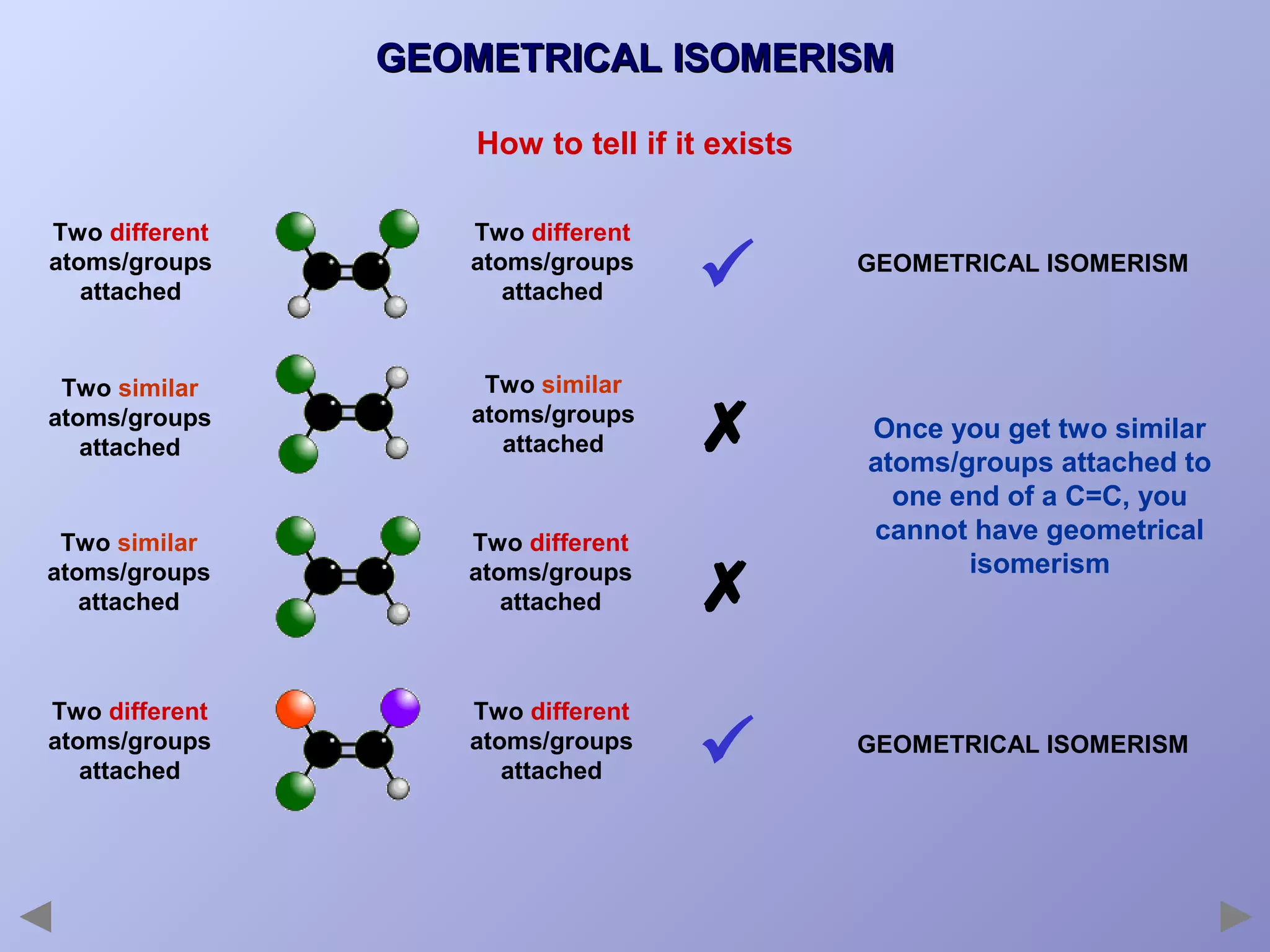 GEOMETRICAL ISOMERISM

How to tell if it exists

Two different atoms/groups attached

Two different atoms/groups attached

✓

GEOMETRICAL ISOMERISM

Two similar atoms/groups attached

Two similar atoms/groups attached

✗

Two similar atoms/groups attached

Two different atoms/groups attached

✗

Once you get two similar atoms/groups attached to one end of a C=C, you cannot have geometrical isomerism

Two different atoms/groups attached

Two different atoms/groups attached

✓

GEOMETRICAL ISOMERISM